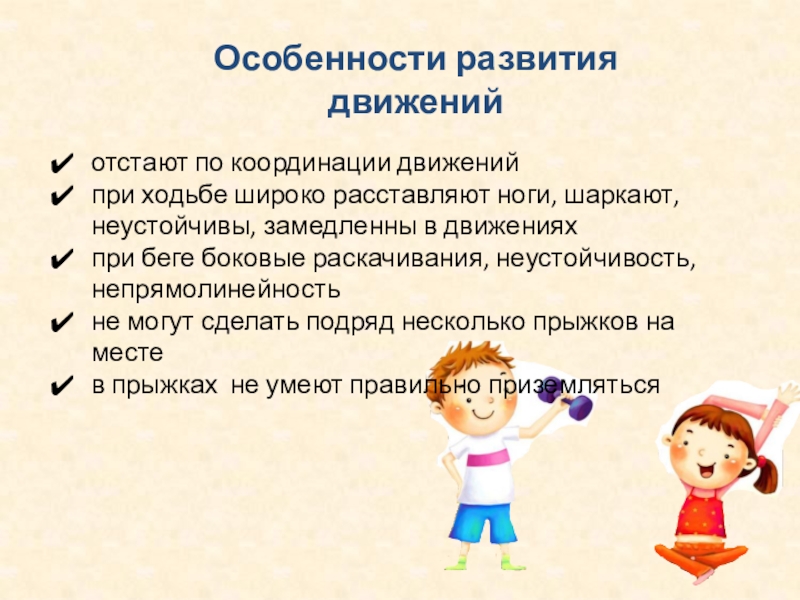 Особенности развития движений

✔ отстают по координации движений
✔ при ходьбе широко расставляют ноги, шаркают, неустойчивы, замедленны в движениях
✔ при беге боковые раскачивания, неустойчивость, непрямолинейность
✔ не могут сделать подряд несколько прыжков на месте
✔ в прыжках не умеют правильно приземляться